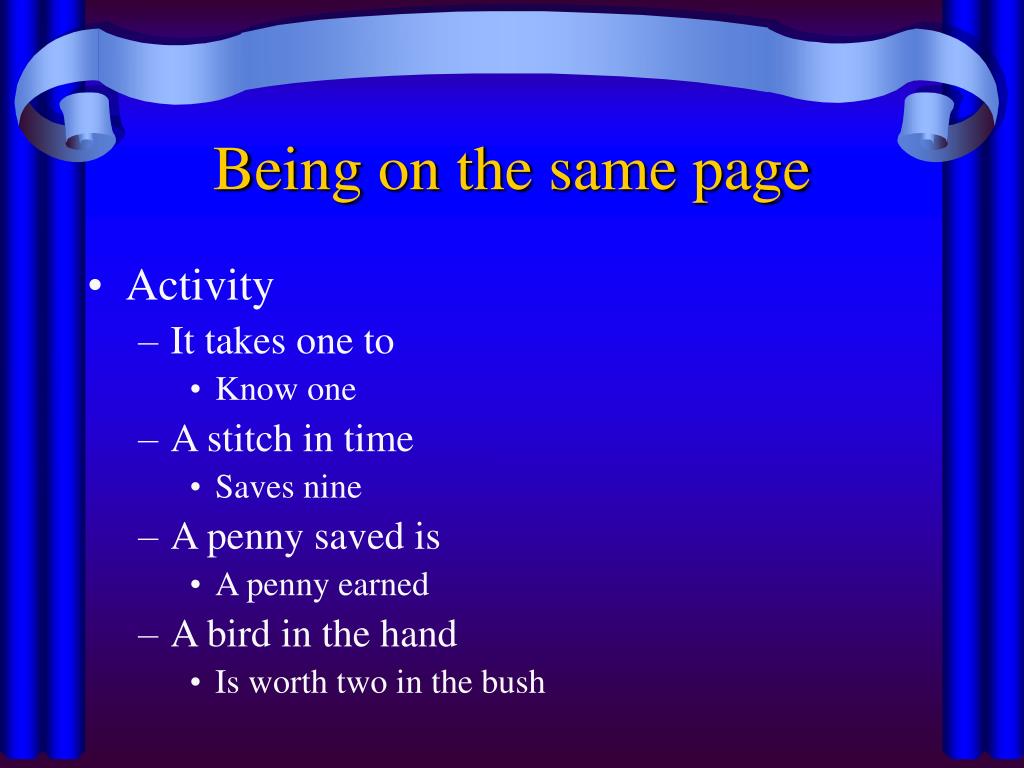 Being on the same page

• Activity
– It takes one to
• Know one
– A stitch in time
• Saves nine
– A penny saved is
• A penny earned
– A bird in the hand
• Is worth two in the bush